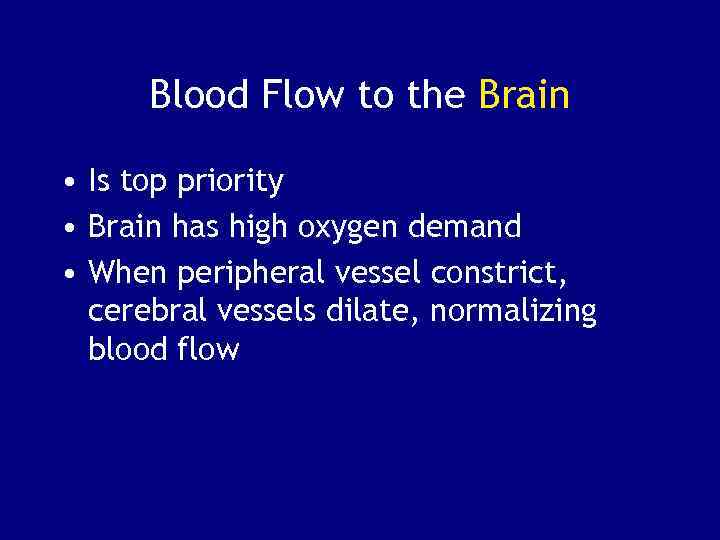 Blood Flow to the Brain

• Is top priority
• Brain has high oxygen demand
• When peripheral vessel constrict, cerebral vessels dilate, normalizing blood flow